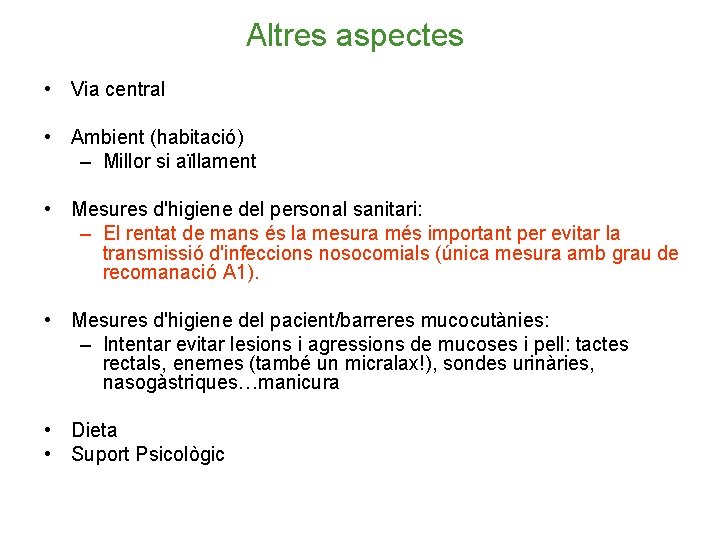 Altres aspectes

• Via central

• Ambient (habitació)
– Millor si aïllament

• Mesures d'higiene del personal sanitari:
– El rentat de mans és la mesura més important per evitar la transmissió d'infeccions nosocomials (única mesura amb grau de recomanació A1).

• Mesures d'higiene del pacient/barreres mucocutànies:
– Intentar evitar lesions i agressions de mucoses i pell: tactes rectals, enemes (també un micralax!), sondes urinàries, nasogàstriques…manicura

• Dieta
• Suport Psicològic